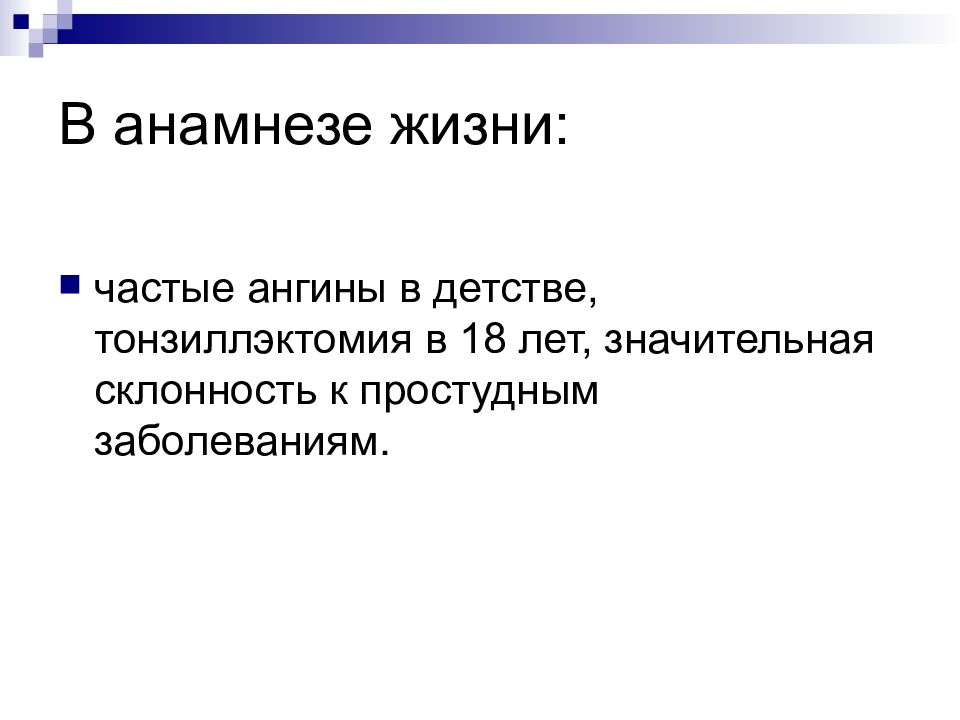 В анамнезе жизни:

частые ангины в детстве, тонзиллэктомия в 18 лет, значительная склонность к простудным заболеваниям.